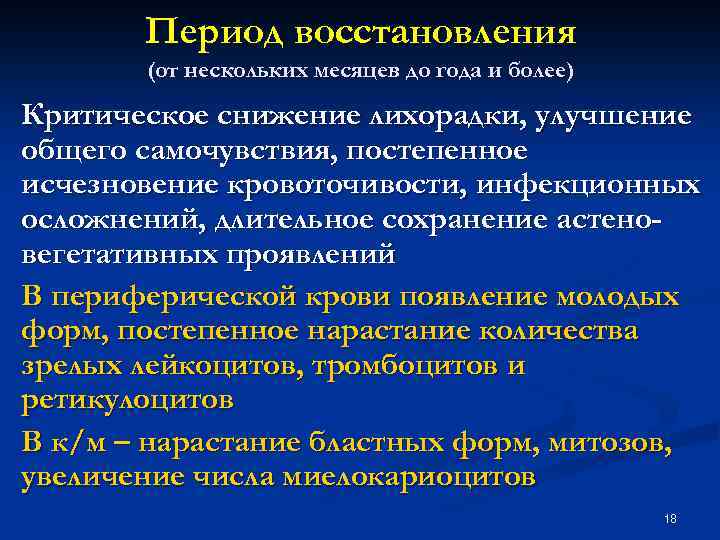 Период восстановления
(от нескольких месяцев до года и более)

Критическое снижение лихорадки, улучшение общего самочувствия, постепенное исчезновение кровоточивости, инфекционных осложнений, длительное сохранение астено-вегетативных проявлений

В периферической крови появление молодых форм, постепенное нарастание количества зрелых лейкоцитов, тромбоцитов и ретикулоцитов

В к/м – нарастание бластных форм, митозов, увеличение числа миелокариоцитов

18